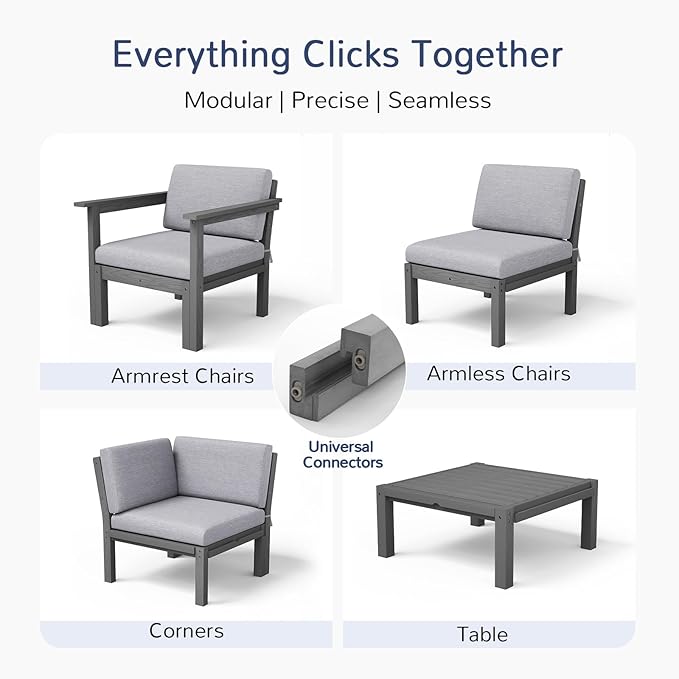 Everything Clicks Together

Modular | Precise | Seamless

Armrest Chairs

Armless Chairs

Universal Connectors

Corners

Table